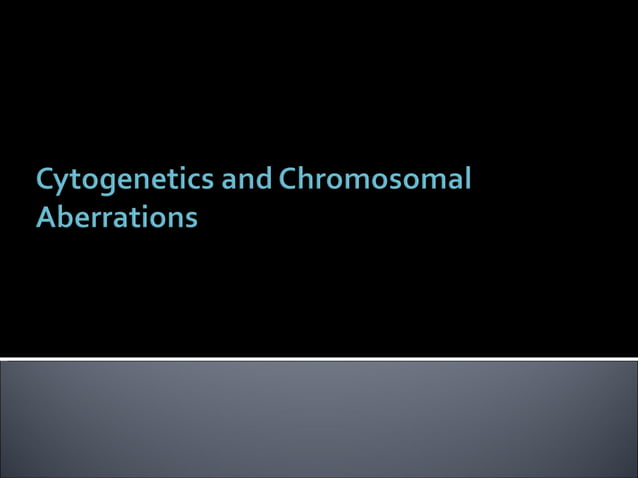 Cytogenetics and Chromosomal Aberrations